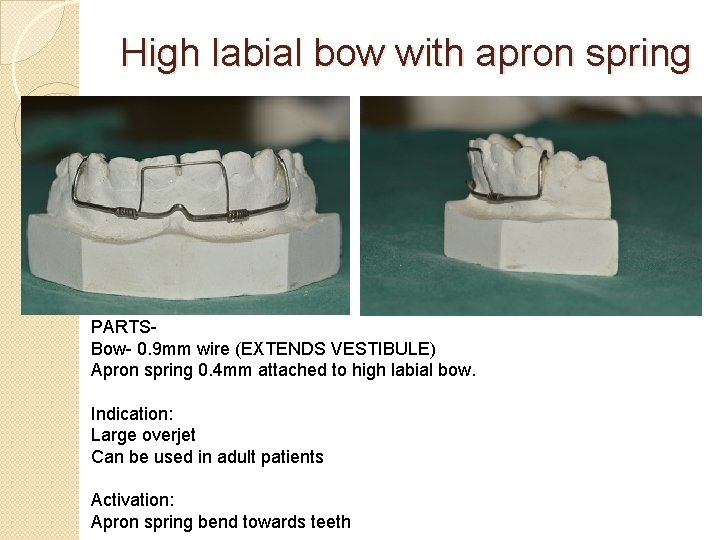 High labial bow with apron spring

PARTS-
Bow- 0.9mm wire (EXTENDS VESTIBULE)
Apron spring 0.4mm attached to high labial bow.

Indication:
Large overjet
Can be used in adult patients

Activation:
Apron spring bend towards teeth